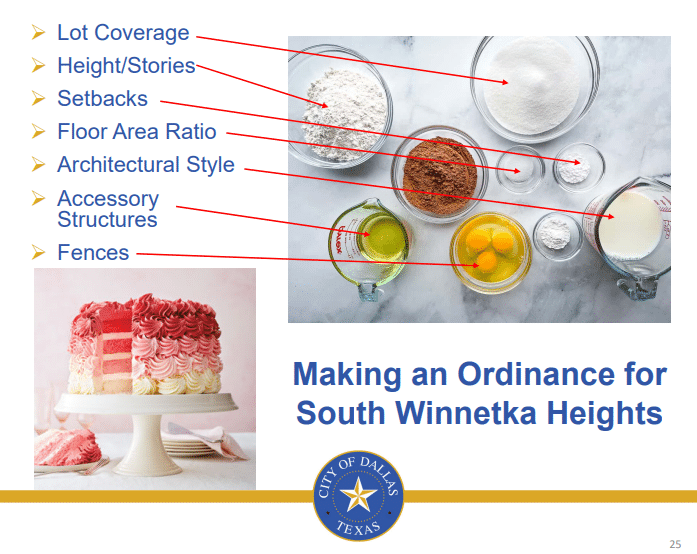 ➢ Lot Coverage
➢ Height/Stories
➢ Setbacks
➢ Floor Area Ratio
➢ Architectural Style
➢ Accessory Structures
➢ Fences

Making an Ordinance for South Winnetka Heights

CITY OF DALLAS
TEXAS

25